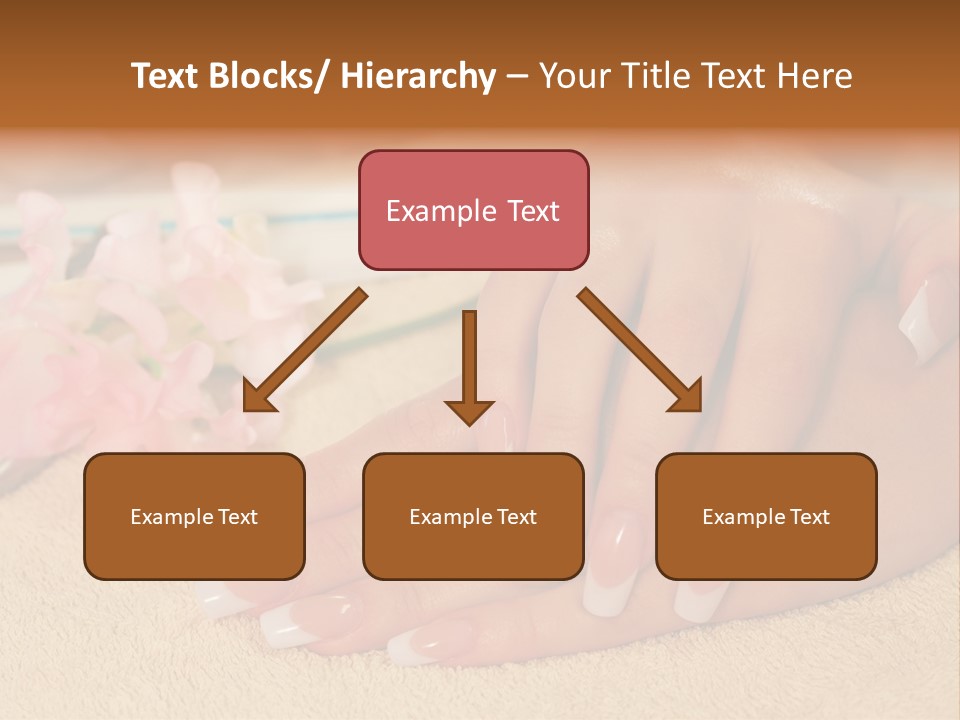 Text Blocks/ Hierarchy – Your Title Text Here

Example Text

Example Text

Example Text

Example Text